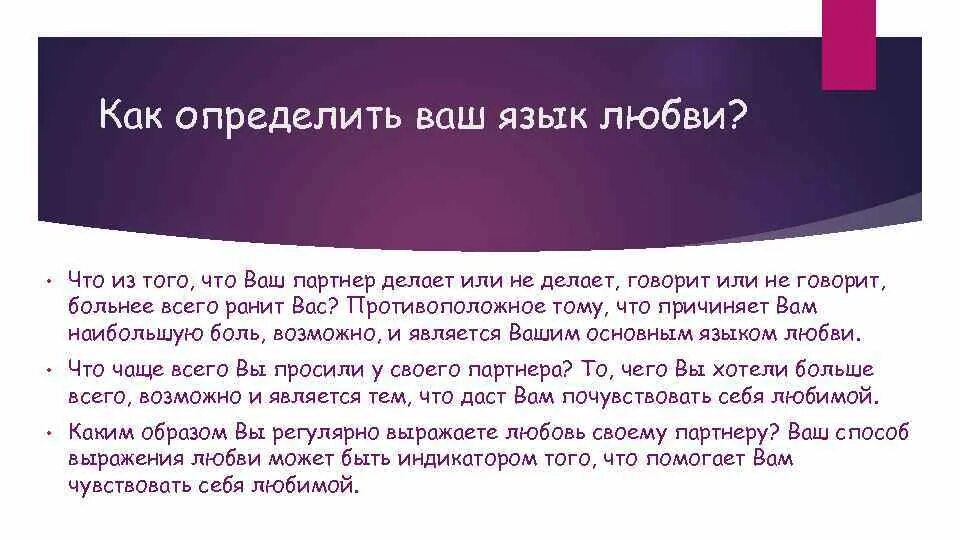 Как определить ваш язык любви?

• Что из того, что Ваш партнер делает или не делает, говорит или не говорит, больнее всего ранит Вас? Противоположное тому, что причиняет Вам наибольшую боль, возможно, и является Вашим основным языком любви.

• Что чаще всего Вы просили у своего партнера? То, чего Вы хотели больше всего, возможно и является тем, что даст Вам почувствовать себя любимой.

• Каким образом Вы регулярно выражаете любовь своему партнеру? Ваш способ выражения любви может быть индикатором того, что помогает Вам чувствовать себя любимой.